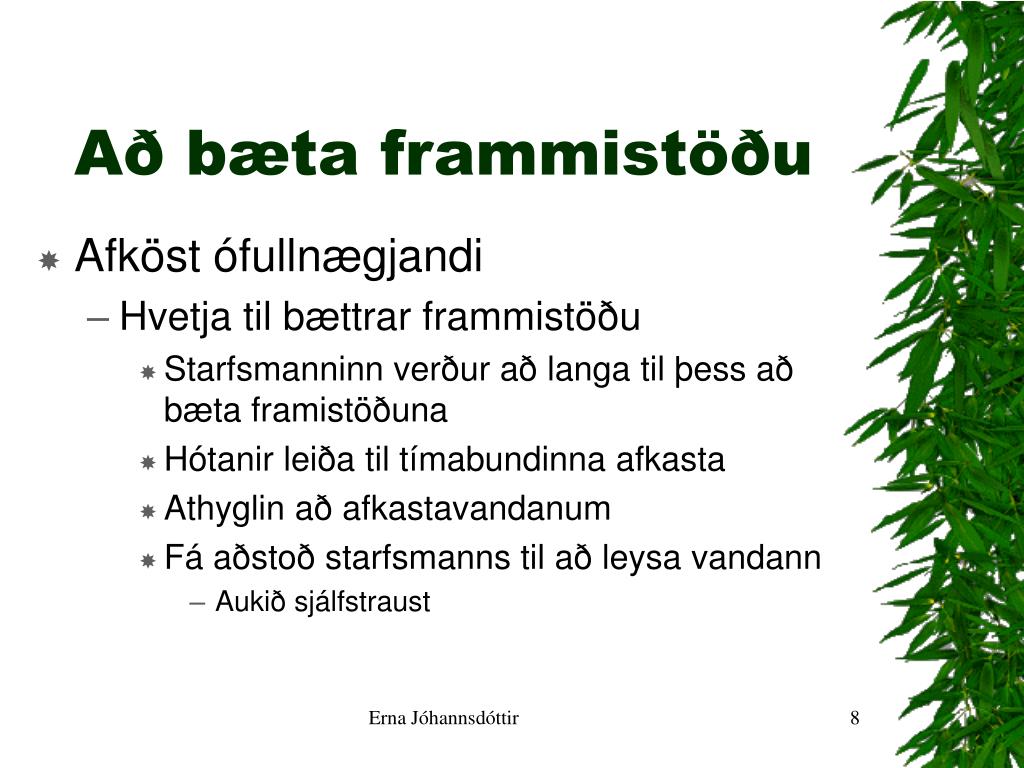 Að bæta frammistöðu

Afköst ófullnægjandi
– Hvetja til bættrar frammistöðu
Starfsmanninn verður að langa til þess að bæta framistöðuna
Hótanir leiða til tímabundinna afkasta
Athyglin að afkastavandanum
Fá aðstoð starfsmanns til að leysa vandann
– Aukið sjálfstraust

Erna Jóhannsdóttir

8